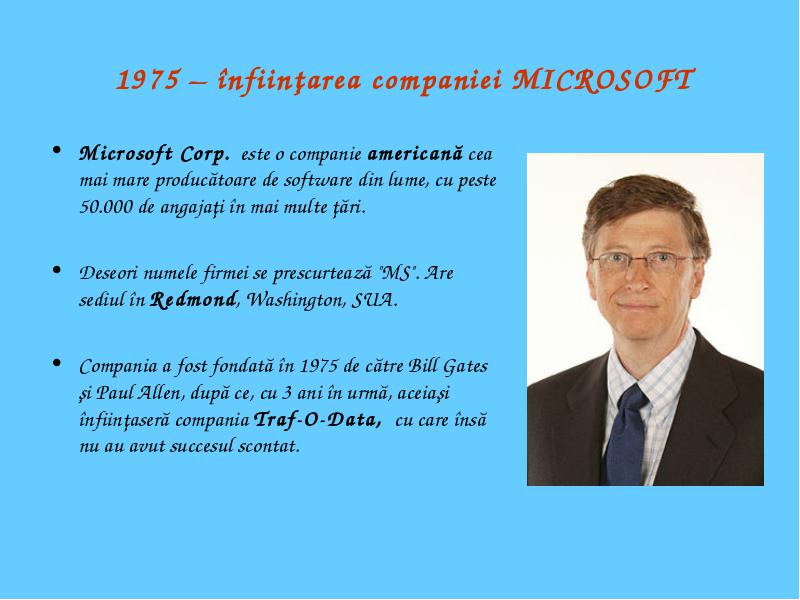 1975 – înfiinţarea companiei MICROSOFT

• Microsoft Corp. este o companie americană cea mai mare producătoare de software din lume, cu peste 50.000 de angajaţi în mai multe ţări.

• Deseori numele firmei se prescurtează "MS". Are sediul în Redmond, Washington, SUA.

• Compania a fost fondată în 1975 de către Bill Gates şi Paul Allen, după ce, cu 3 ani în urmă, aceiaşi înfiinţaseră compania Traf-O-Data, cu care însă nu au avut succesul scontat.